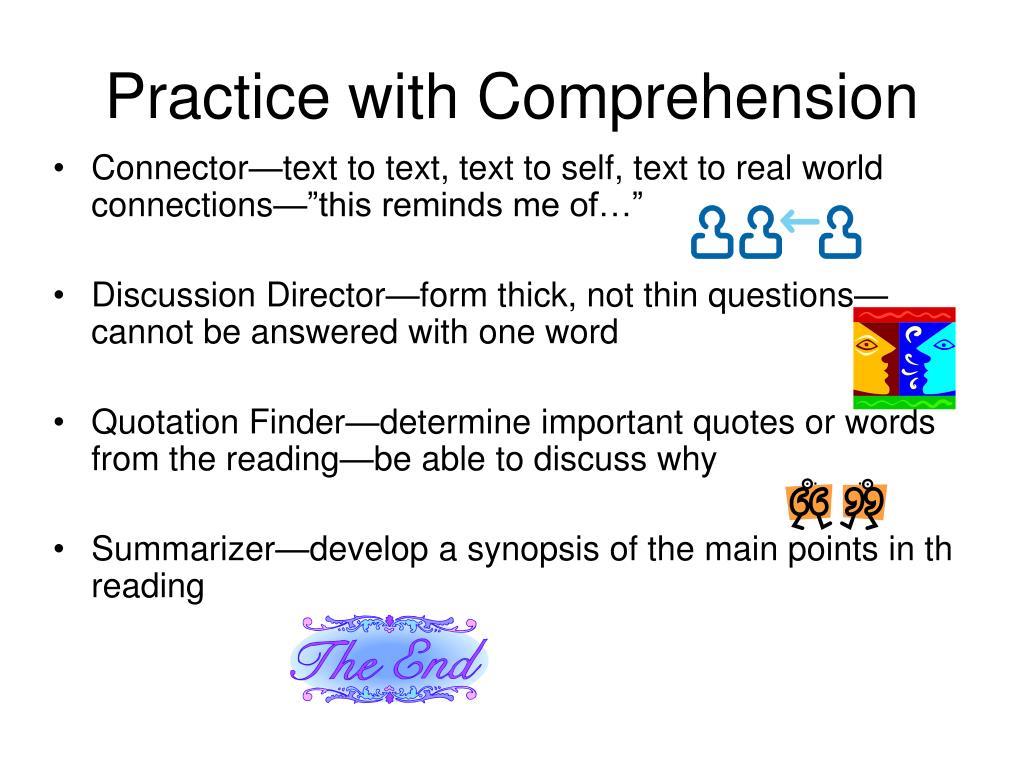 Practice with Comprehension

• Connector—text to text, text to self, text to real world connections—”this reminds me of…”

• Discussion Director—form thick, not thin questions—cannot be answered with one word

• Quotation Finder—determine important quotes or words from the reading—be able to discuss why

• Summarizer—develop a synopsis of the main points in th reading

The End